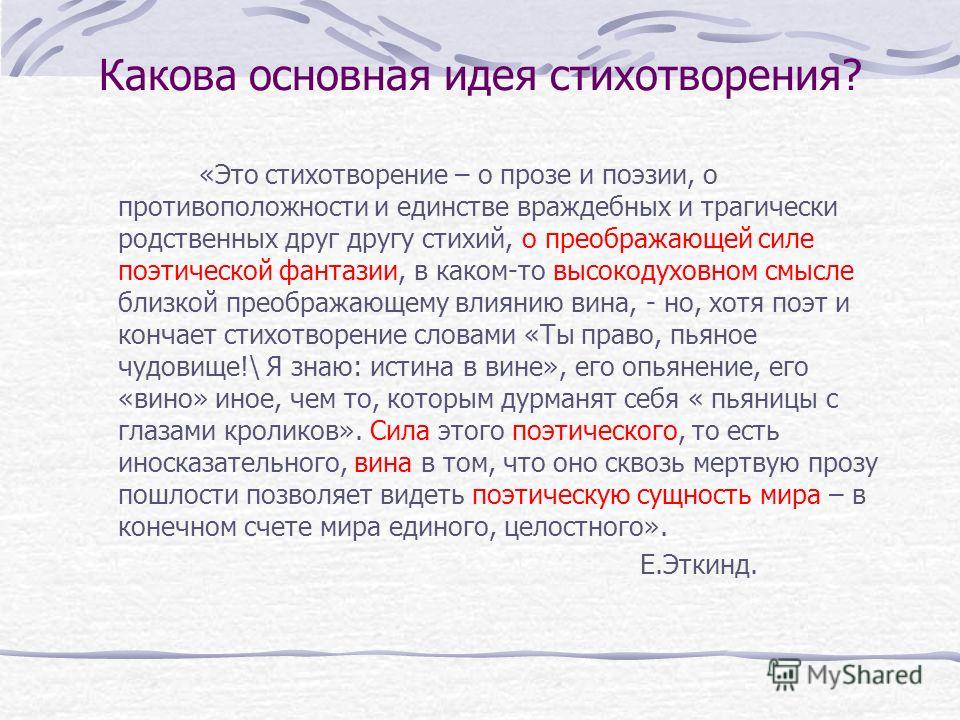 Какова основная идея стихотворения?

«Это стихотворение – о прозе и поэзии, о противоположности и единстве враждебных и трагически родственных друг другу стихий, о преображающей силе поэтической фантазии, в каком-то высокодуховном смысле близкой преображающему влиянию вина, - но, хотя поэт и кончает стихотворение словами «Ты право, пьяное чудовище!\ Я знаю: истина в вине», его опьянение, его «вино» иное, чем то, которым дурманят себя « пьяницы с глазами кроликов». Сила этого поэтического, то есть иносказательного, вина в том, что оно сквозь мертвую прозу пошлости позволяет видеть поэтическую сущность мира – в конечном счете мира единого, целостного».

Е.Эткинд.

MyShared